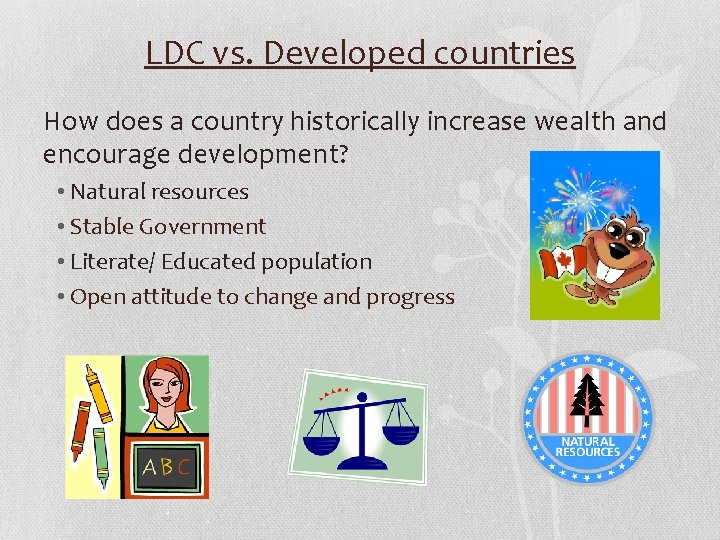 LDC vs. Developed countries

How does a country historically increase wealth and encourage development?

• Natural resources
• Stable Government
• Literate/ Educated population
• Open attitude to change and progress

ABC

NATURAL RESOURCES